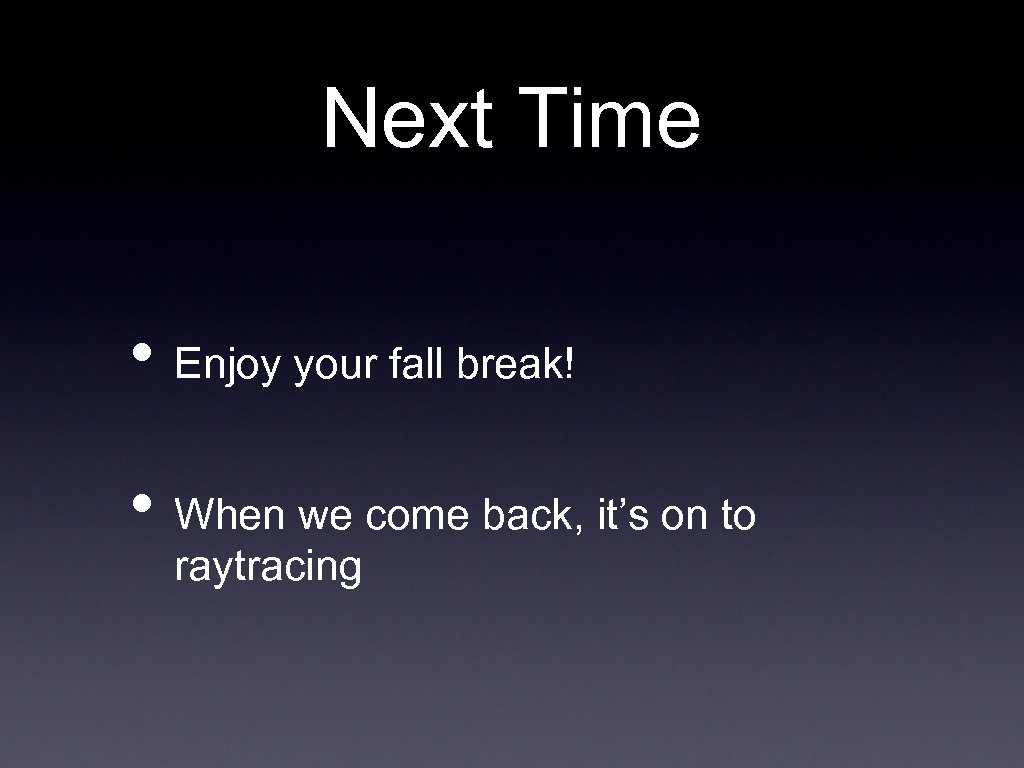 Next Time

• Enjoy your fall break!

• When we come back, it’s on to raytracing